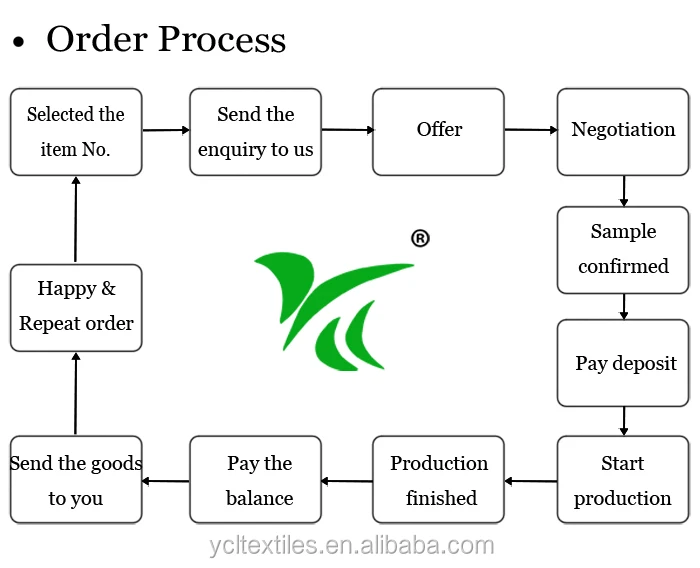 • Order Process

Selected the item No.

Send the enquiry to us

Offer

Negotiation

Sample confirmed

Pay deposit

Start production

Production finished

Pay the balance

Send the goods to you

Happy & Repeat order

®

ycltextiles.en.alibaba.com